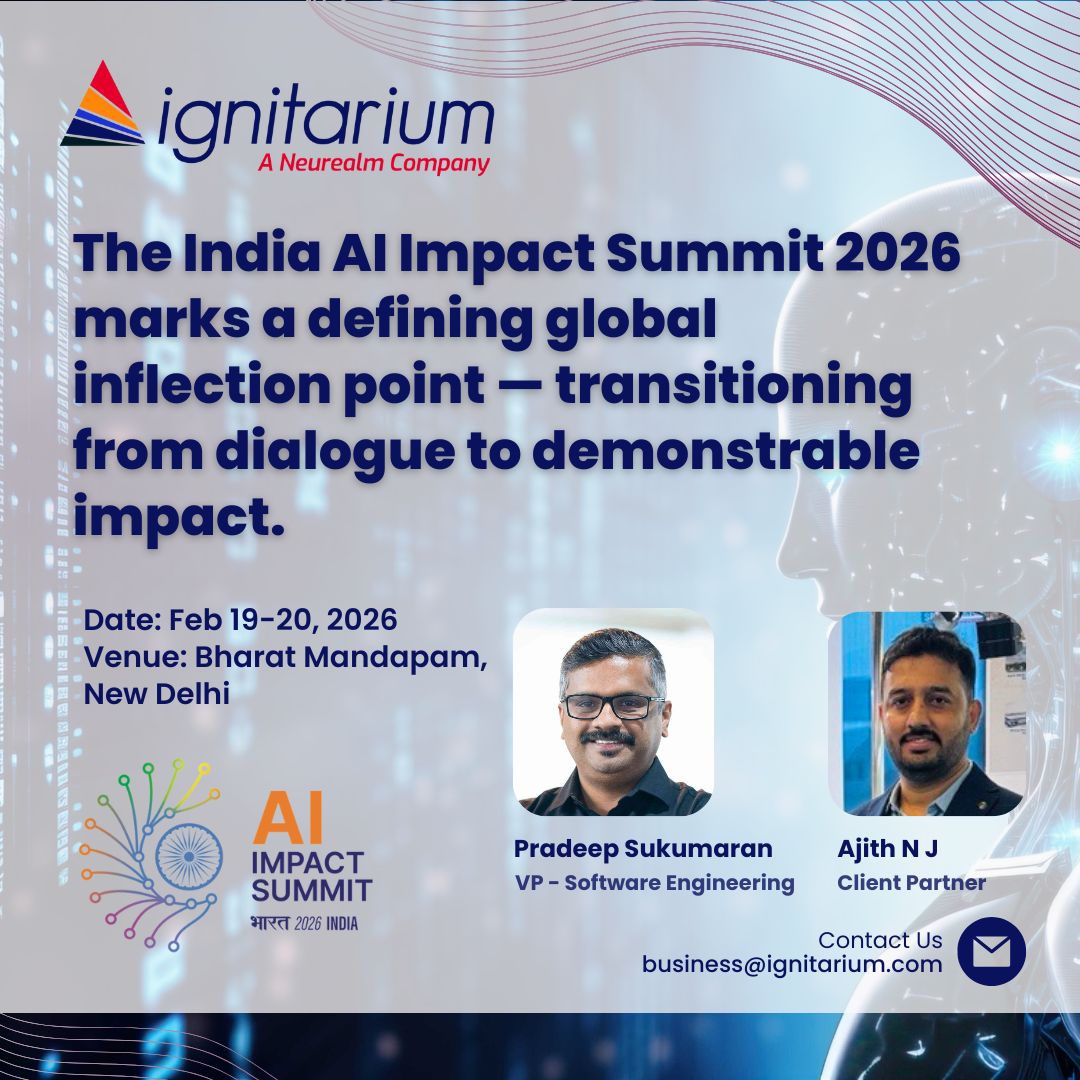 ignitarium
A Neurealm Company

The India AI Impact Summit 2026 marks a defining global inflection point — transitioning from dialogue to demonstrable impact.

Date: Feb 19-20, 2026
Venue: Bharat Mandapam, New Delhi

AI IMPACT SUMMIT
भारत 2026 INDIA

Pradeep Sukumaran
VP - Software Engineering

Ajith N J
Client Partner

Contact Us
business@ignitarium.com